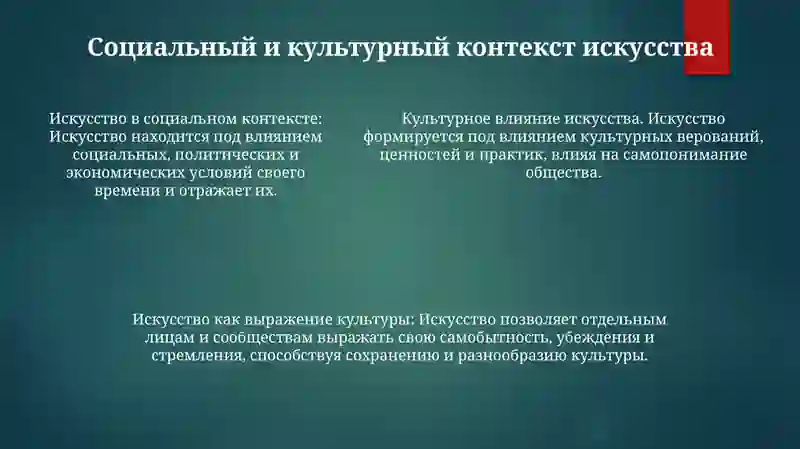 Социальный и культурный контекст искусства

Искусство в социальном контексте: Искусство находится под влиянием социальных, политических и экономических условий своего времени и отражает их.

Культурное влияние искусства. Искусство формируется под влиянием культурных верований, ценностей и практик, влияя на самопонимание общества.

Искусство как выражение культуры: Искусство позволяет отдельным лицам и сообществам выражать свою самобытность, убеждения и стремления, способствуя сохранению и разнообразию культуры.